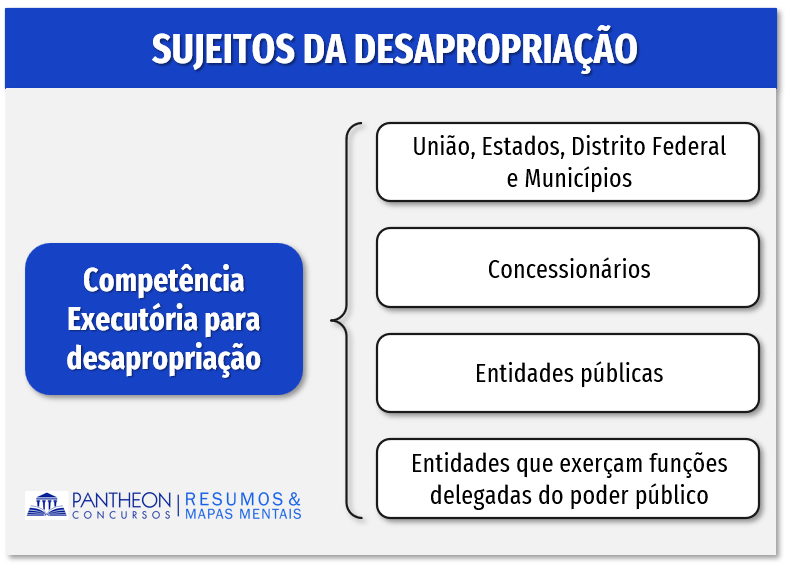 SUJEITOS DA DESAPROPRIAÇÃO

Competência Executória para desapropriação

União, Estados, Distrito Federal e Municípios

Concessionários

Entidades públicas

Entidades que exerçam funções delegadas do poder público

PANTHEON CONCURSOS | RESUMOS & MAPAS MENTAIS